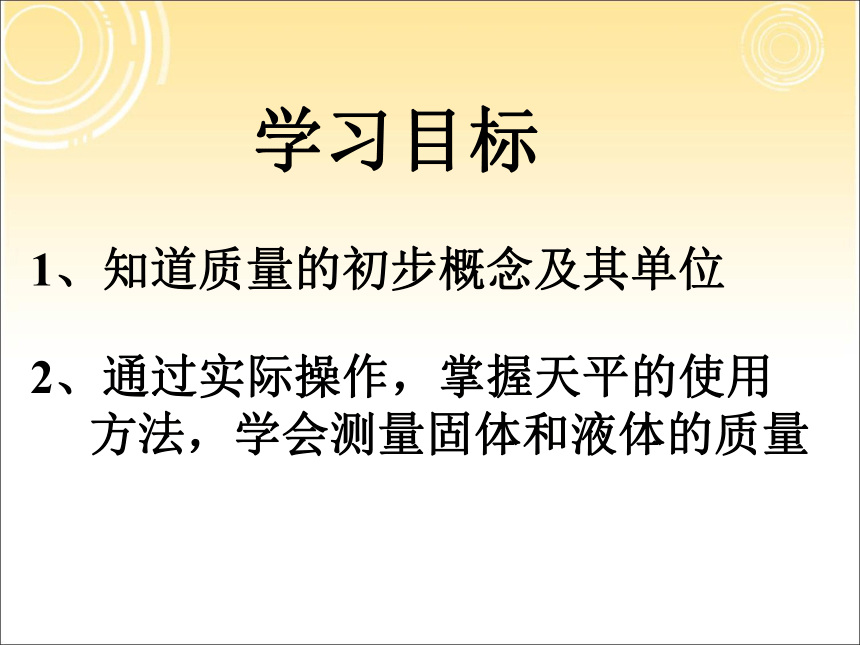 学习目标

1、知道质量的初步概念及其单位

2、通过实际操作，掌握天平的使用方法，学会测量固体和液体的质量